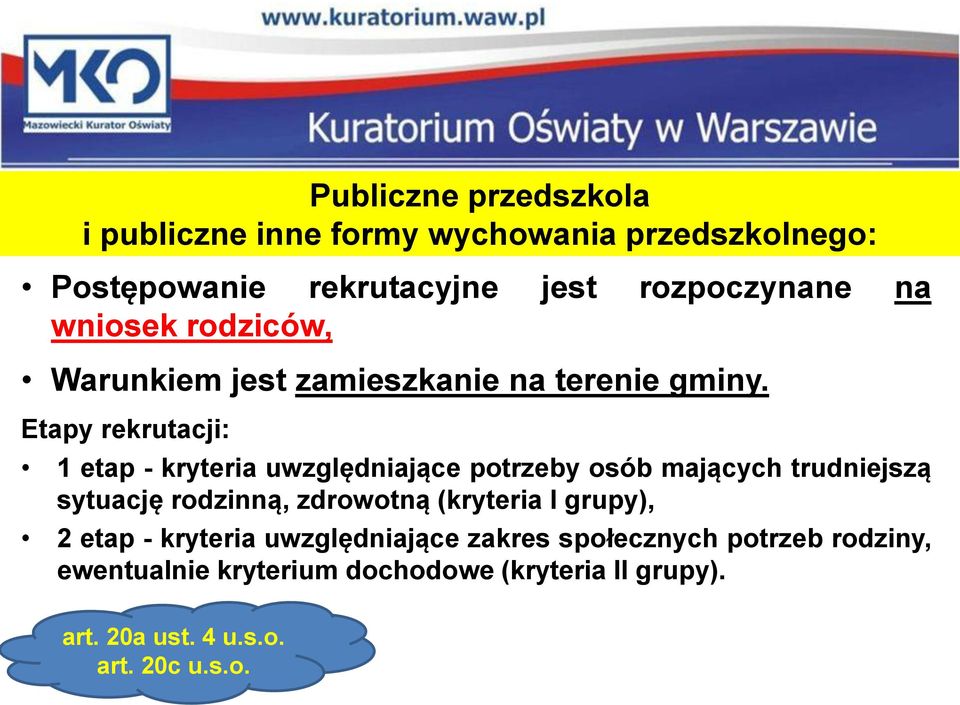 www.kuratorium.waw.pl

MKO
Mazowiecki Kurator Oświaty

Kuratorium Oświaty w Warszawie

Publiczne przedszkola
i publiczne inne formy wychowania przedszkolnego:

• Postępowanie rekrutacyjne jest rozpoczynane na wniosek rodziców,

• Warunkiem jest zamieszkanie na terenie gminy.

Etapy rekrutacji:

• 1 etap - kryteria uwzględniające potrzeby osób mających trudniejszą sytuację rodzinną, zdrowotną (kryteria I grupy),

• 2 etap - kryteria uwzględniające zakres społecznych potrzeb rodziny, ewentualnie kryterium dochodowe (kryteria II grupy).

art. 20a ust. 4 u.s.o.
art. 20c u.s.o.